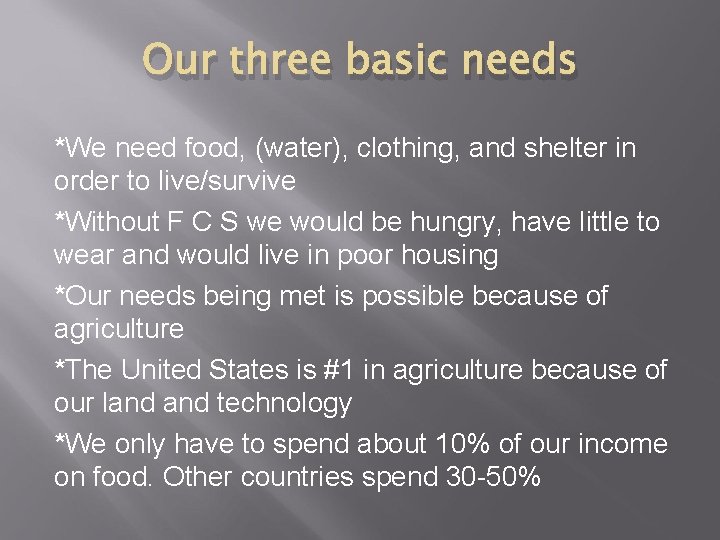 Our three basic needs

*We need food, (water), clothing, and shelter in order to live/survive

*Without F C S we would be hungry, have little to wear and would live in poor housing

*Our needs being met is possible because of agriculture

*The United States is #1 in agriculture because of our land and technology

*We only have to spend about 10% of our income on food. Other countries spend 30-50%